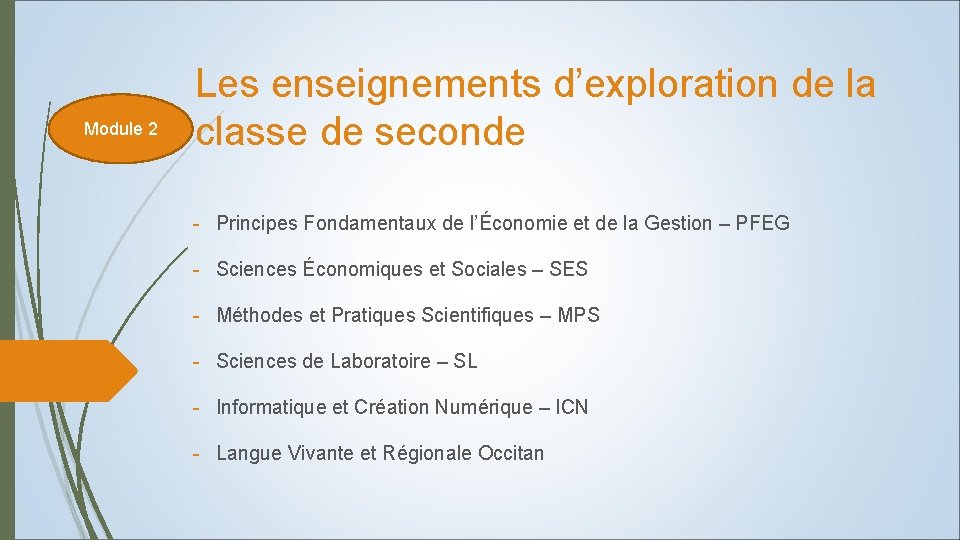 Module 2

Les enseignements d’exploration de la classe de seconde

- Principes Fondamentaux de l’Économie et de la Gestion – PFEG
- Sciences Économiques et Sociales – SES
- Méthodes et Pratiques Scientifiques – MPS
- Sciences de Laboratoire – SL
- Informatique et Création Numérique – ICN
- Langue Vivante et Régionale Occitan